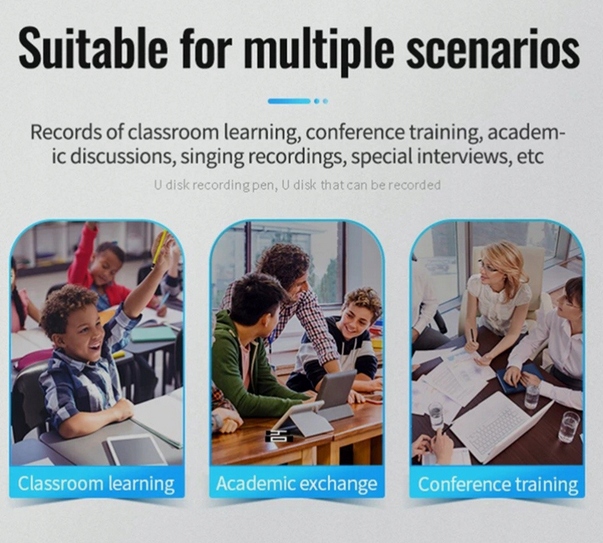 Suitable for multiple scenarios

Records of classroom learning, conference training, academic discussions, singing recordings, special interviews, etc

U disk recording pen, U disk that can be recorded

Classroom learning

Academic exchange

Conference training